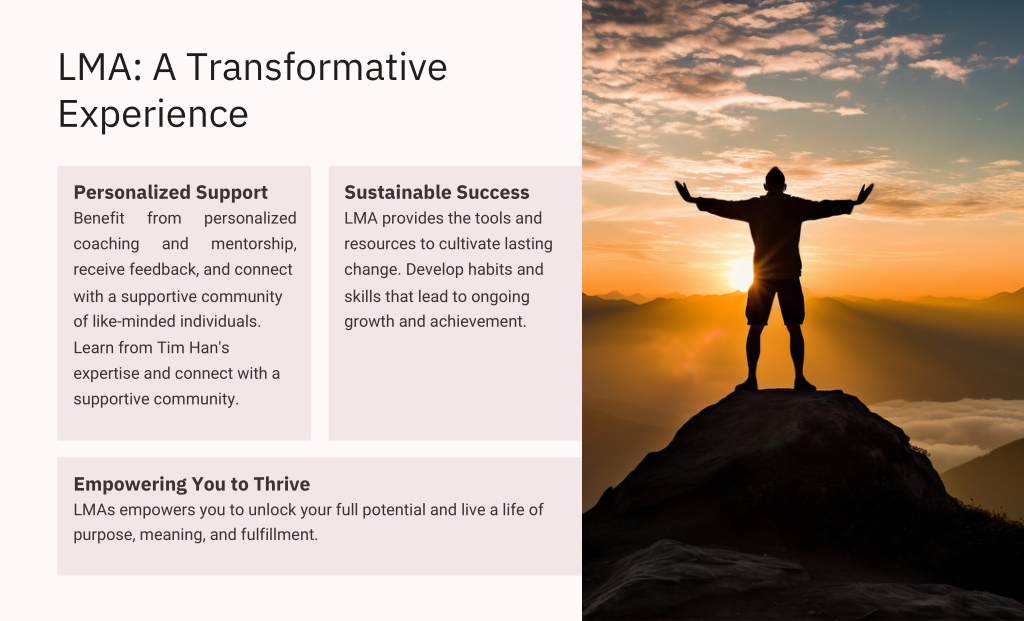 LMA: A Transformative Experience

Personalized Support
Benefit from personalized coaching and mentorship, receive feedback, and connect with a supportive community of like-minded individuals. Learn from Tim Han's expertise and connect with a supportive community.

Sustainable Success
LMA provides the tools and resources to cultivate lasting change. Develop habits and skills that lead to ongoing growth and achievement.

Empowering You to Thrive
LMAs empowers you to unlock your full potential and live a life of purpose, meaning, and fulfillment.